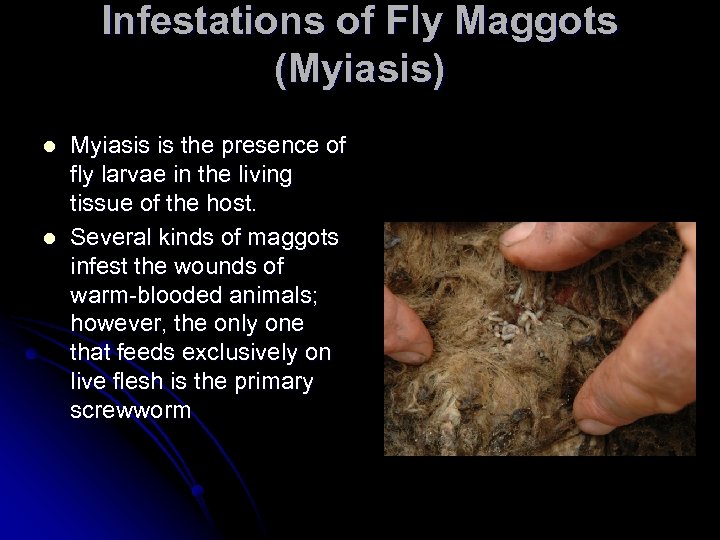 Infestations of Fly Maggots (Myiasis)

- Myiasis is the presence of fly larvae in the living tissue of the host.
- Several kinds of maggots infest the wounds of warm-blooded animals; however, the only one that feeds exclusively on live flesh is the primary screwworm